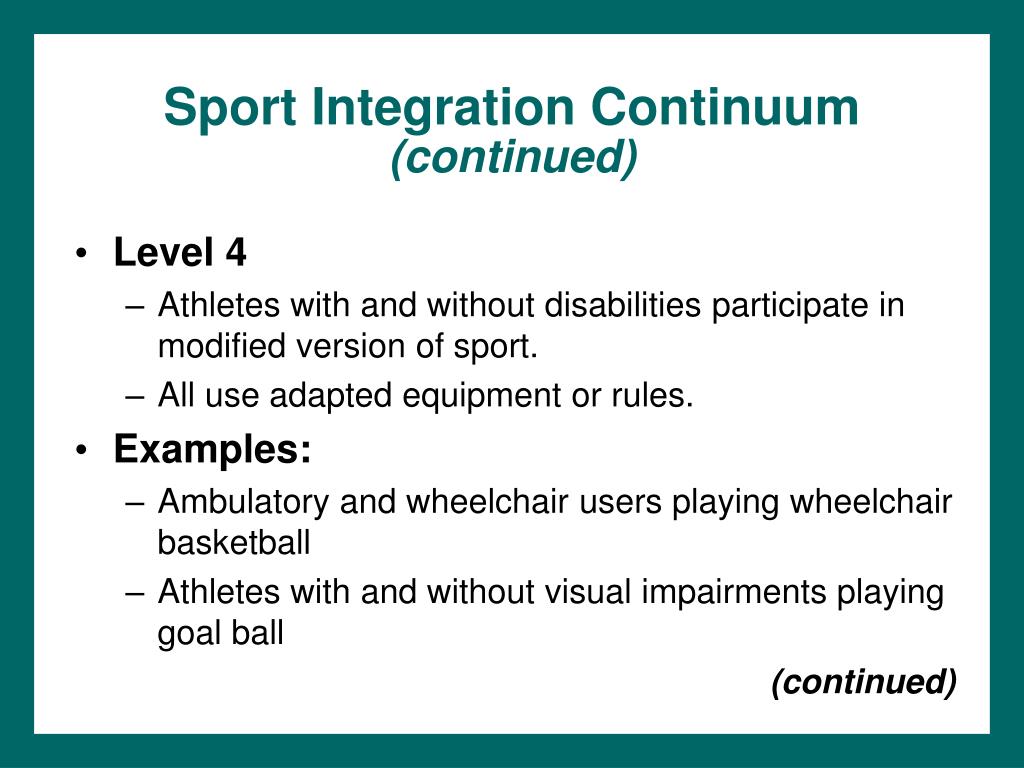 Sport Integration Continuum
(continued)

• Level 4
– Athletes with and without disabilities participate in modified version of sport.
– All use adapted equipment or rules.
• Examples:
– Ambulatory and wheelchair users playing wheelchair basketball
– Athletes with and without visual impairments playing goal ball

(continued)